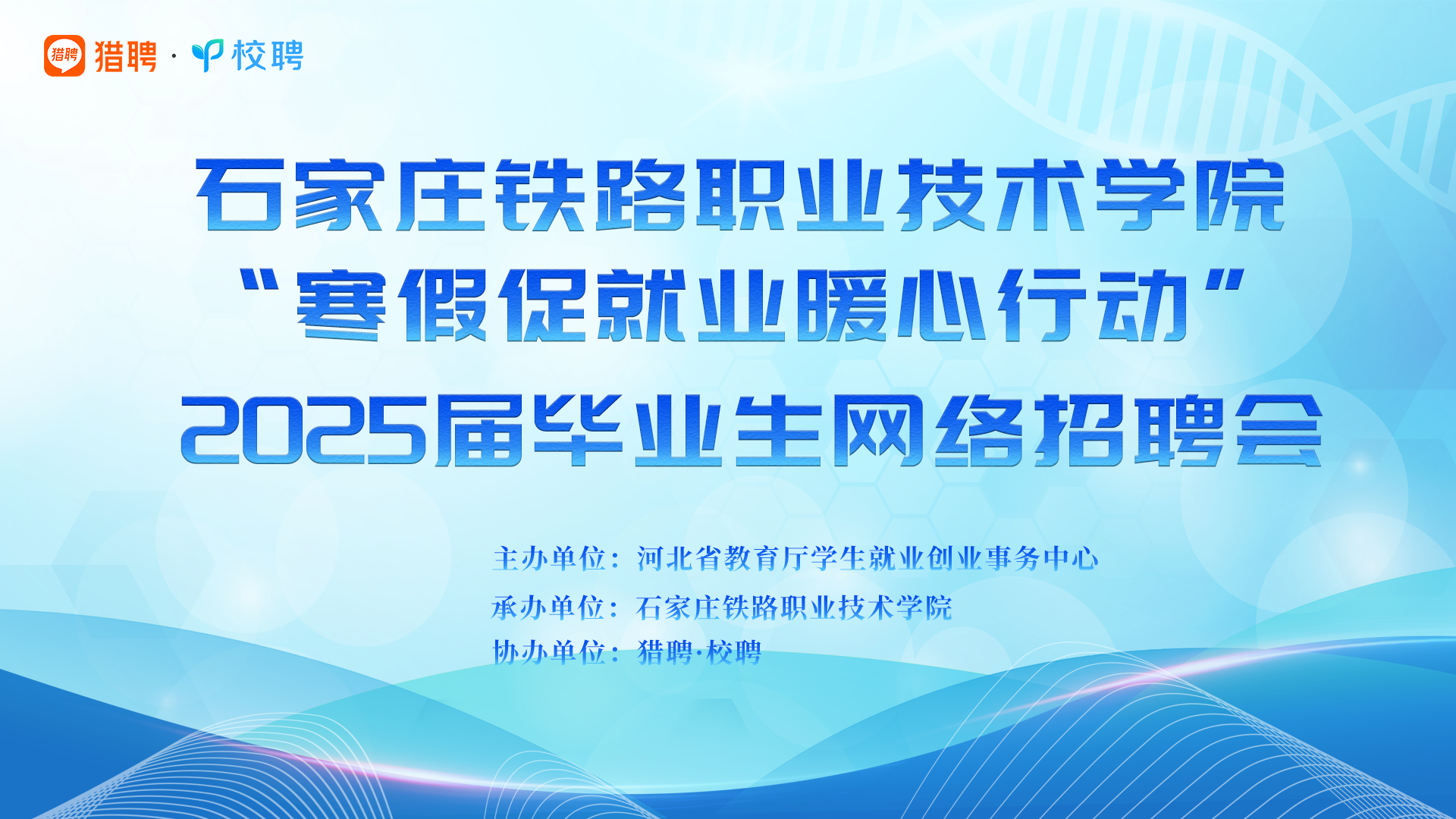 猎聘 猎聘 · 校聘

石家庄铁路职业技术学院
“寒假促就业暖心行动”
2025届毕业生网络招聘会

主办单位：河北省教育厅学生就业创业事务中心
承办单位：石家庄铁路职业技术学院
协办单位：猎聘·校聘